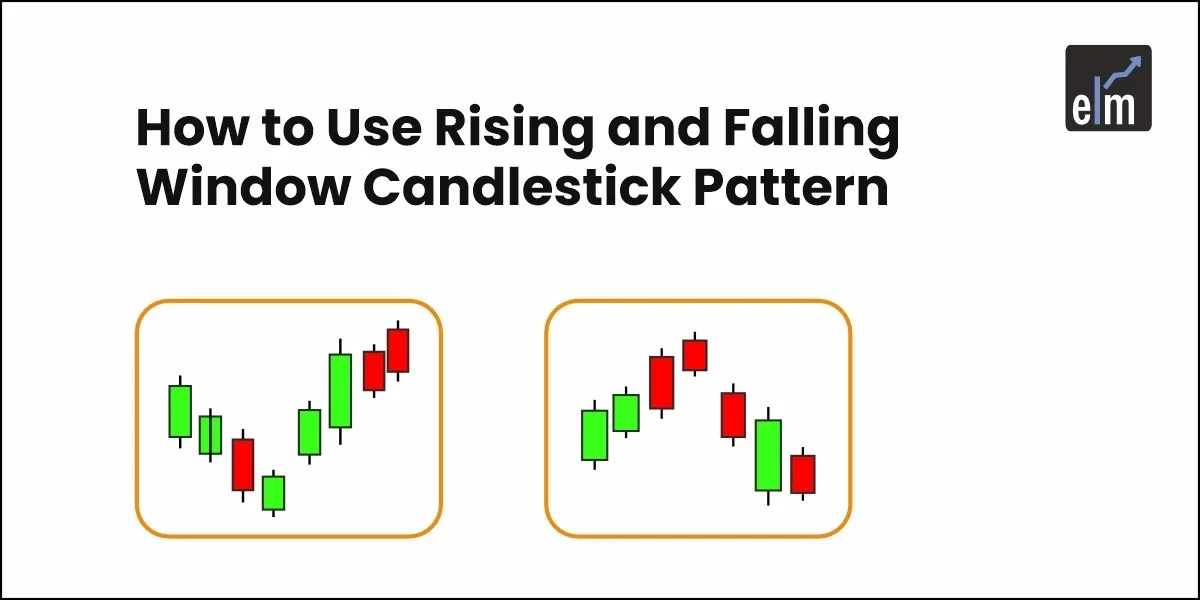 elm

How to Use Rising and Falling Window Candlestick Pattern